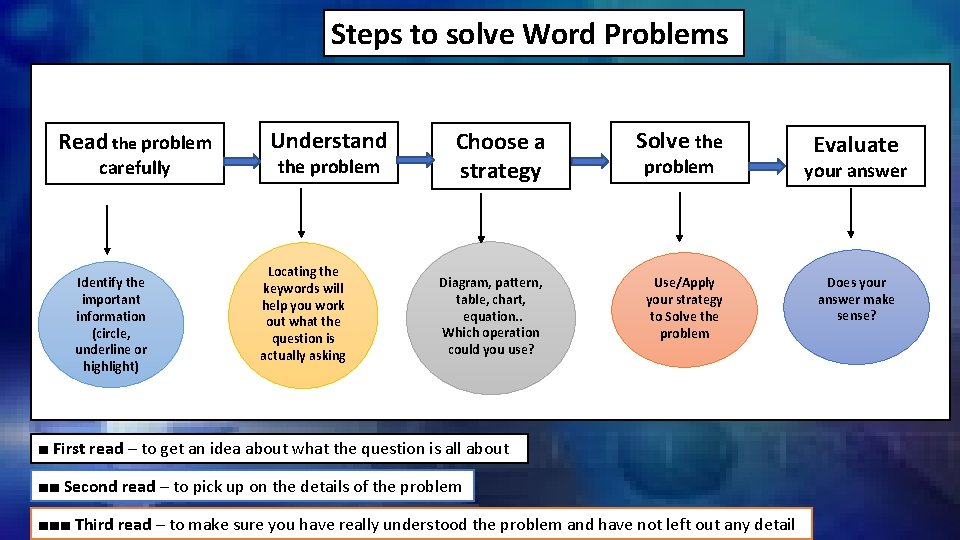 Steps to solve Word Problems

Read the problem carefully

Understand the problem

Choose a strategy

Solve the problem

Evaluate your answer

Identify the important information (circle, underline or highlight)

Locating the keywords will help you work out what the question is actually asking

Diagram, pattern, table, chart, equation.. Which operation could you use?

Use/Apply your strategy to Solve the problem

Does your answer make sense?

■ First read – to get an idea about what the question is all about

■■ Second read – to pick up on the details of the problem

■■■ Third read – to make sure you have really understood the problem and have not left out any detail